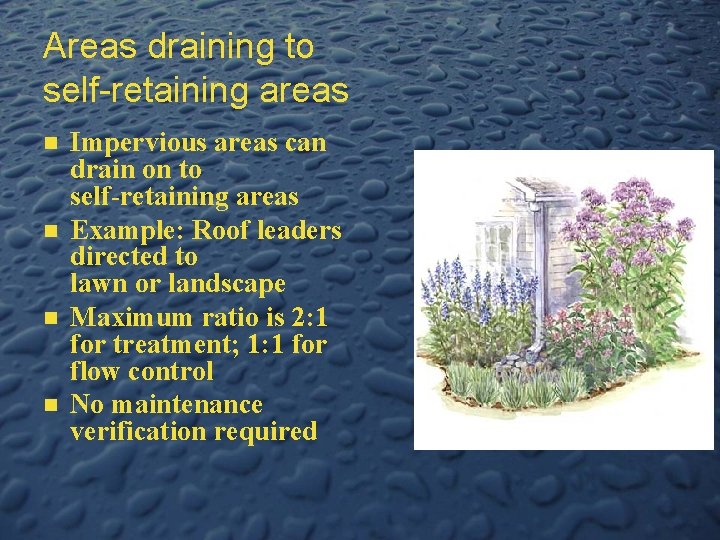 Areas draining to self-retaining areas

- Impervious areas can drain on to self-retaining areas
- Example: Roof leaders directed to lawn or landscape
- Maximum ratio is 2:1 for treatment; 1:1 for flow control
- No maintenance verification required